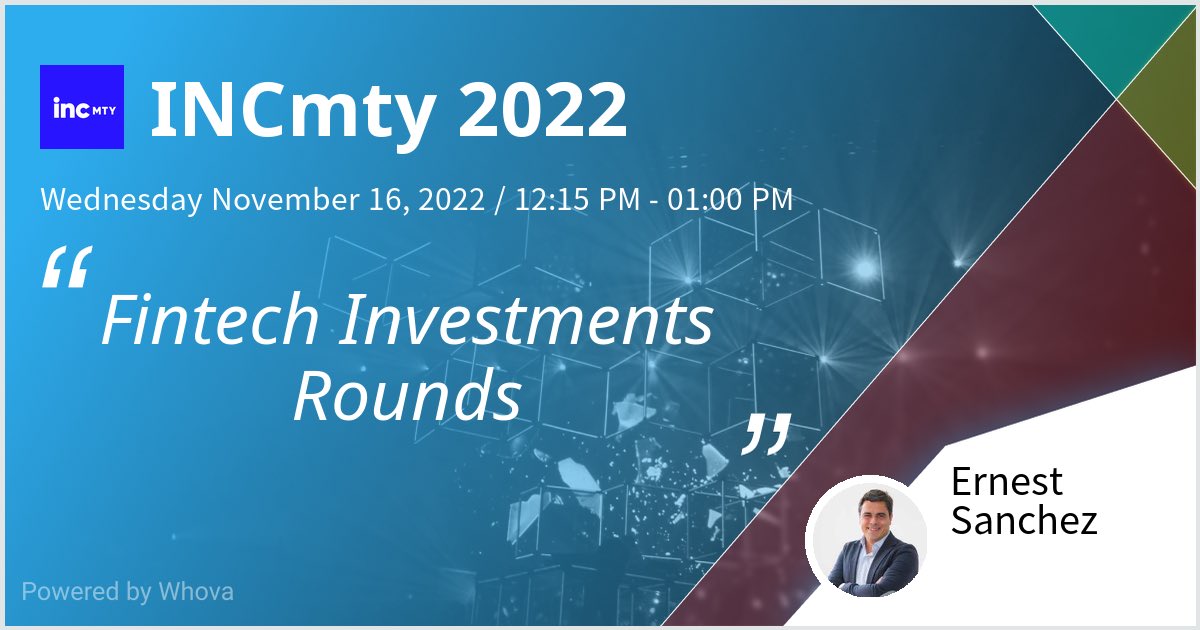 inc MTY

INCmty 2022

Wednesday November 16, 2022 / 12:15 PM - 01:00 PM

“ Fintech Investments Rounds ”

Ernest Sanchez

Powered by Whova